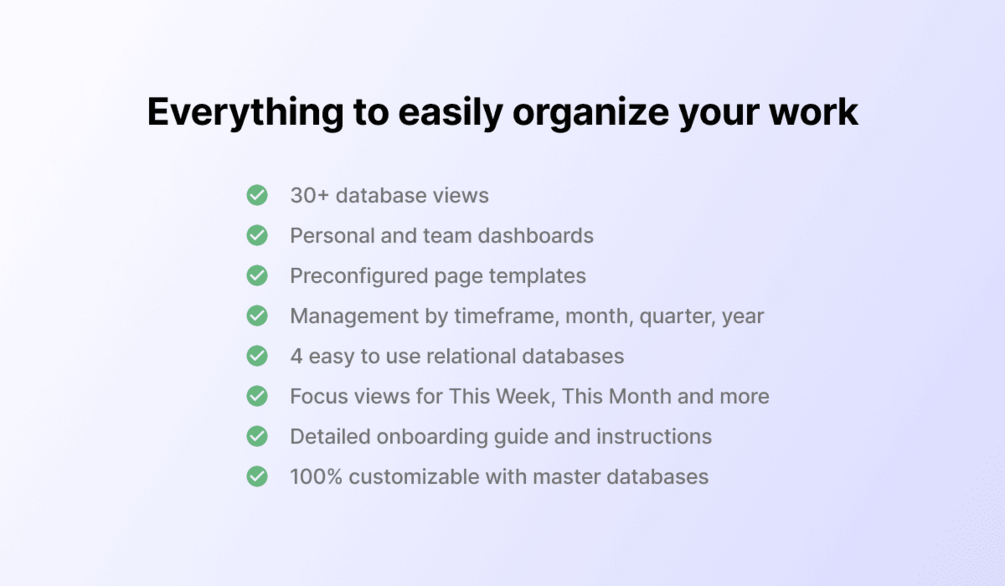 Everything to easily organize your work

30+ database views
Personal and team dashboards
Preconfigured page templates
Management by timeframe, month, quarter, year
4 easy to use relational databases
Focus views for This Week, This Month and more
Detailed onboarding guide and instructions
100% customizable with master databases